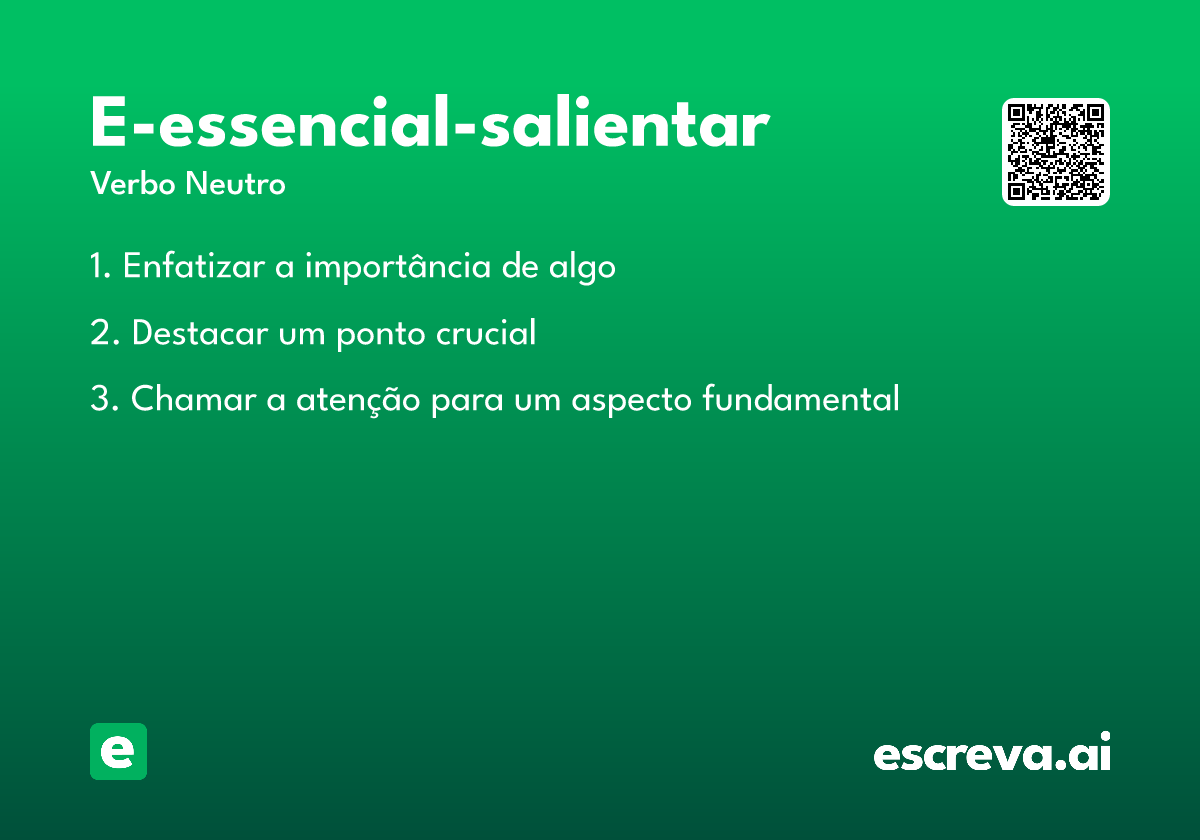 E-essencial-salientar
Verbo Neutro

1. Enfatizar a importância de algo

2. Destacar um ponto crucial

3. Chamar a atenção para um aspecto fundamental

e

escreva.ai